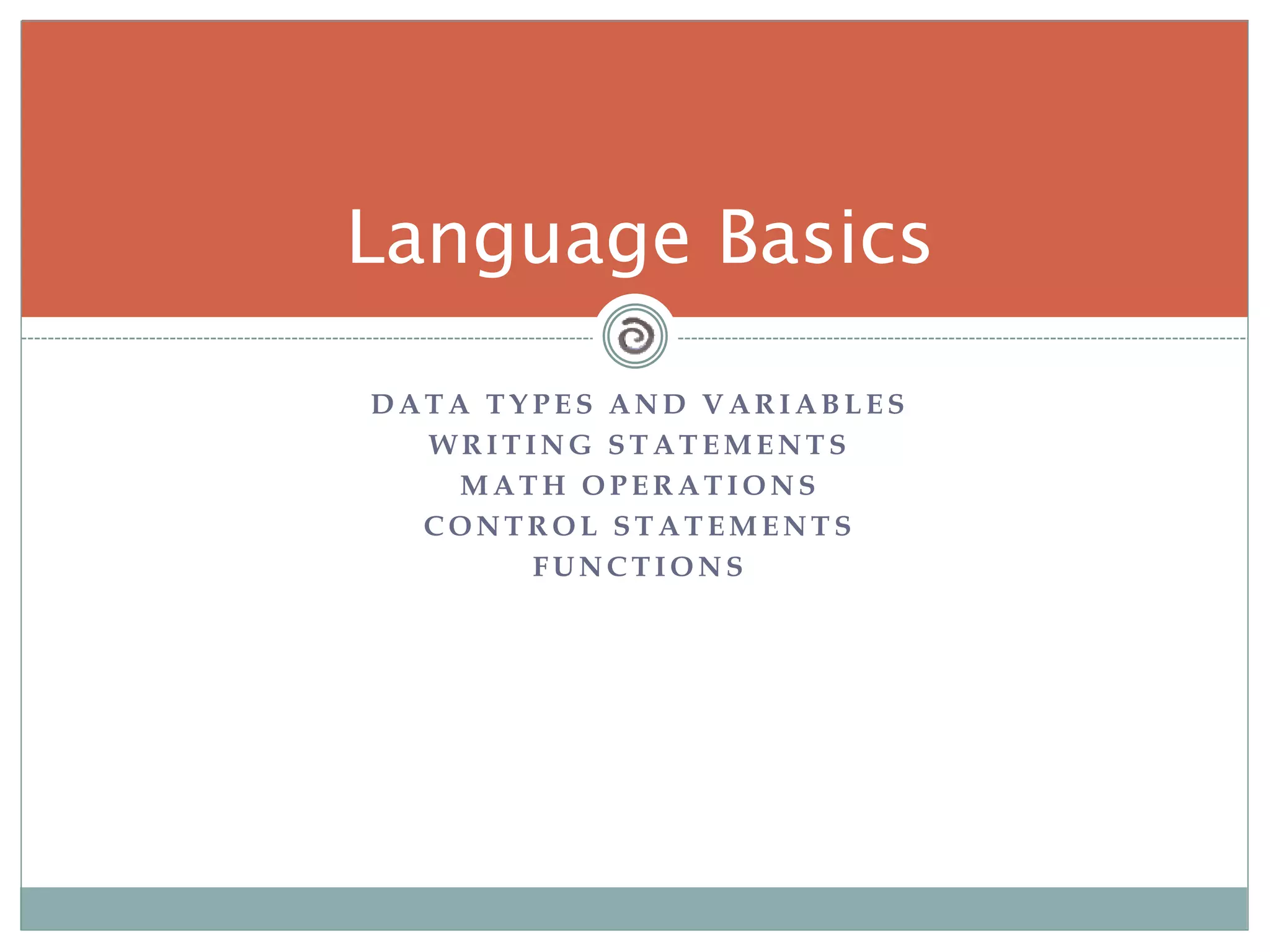 Language Basics

DATA TYPES AND VARIABLES
WRITING STATEMENTS
MATH OPERATIONS
CONTROL STATEMENTS
FUNCTIONS